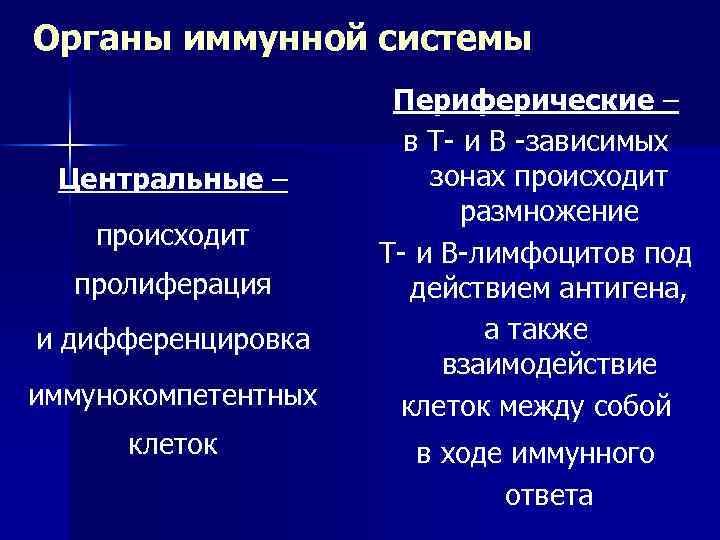 Органы иммунной системы

Центральные –

происходит пролиферация и дифференцировка иммунокомпетентных клеток

Периферические –

в Т- и В -зависимых зонах происходит размножение Т- и В-лимфоцитов под действием антигена, а также взаимодействие клеток между собой в ходе иммунного ответа